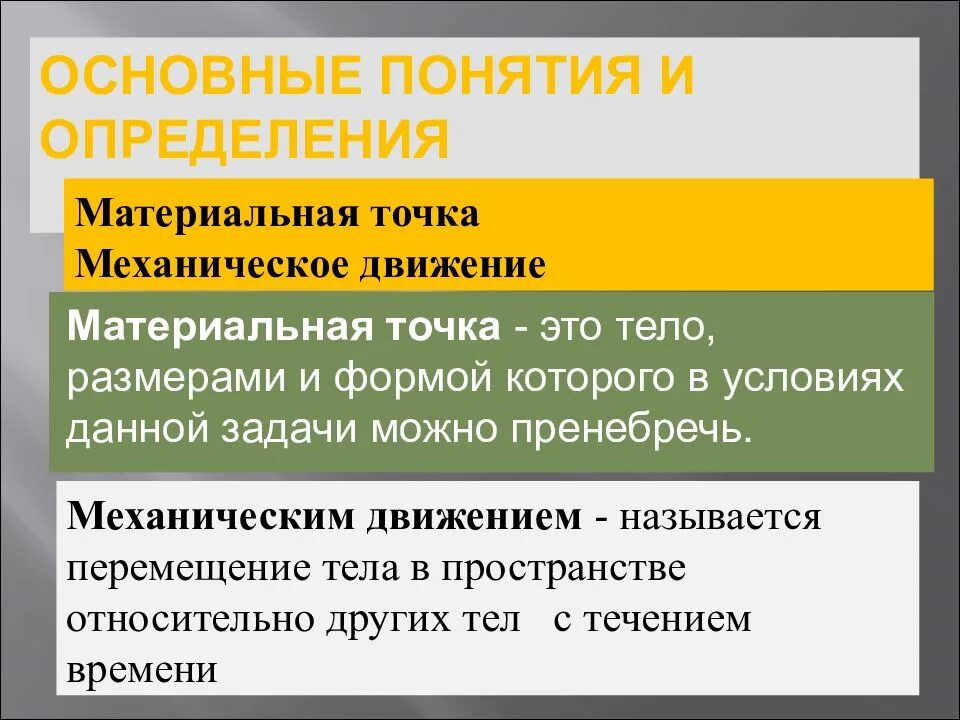 ОСНОВНЫЕ ПОНЯТИЯ И ОПРЕДЕЛЕНИЯ

Материальная точка
Механическое движение

Материальная точка - это тело, размерами и формой которого в условиях данной задачи можно пренебречь.

Механическим движением - называется перемещение тела в пространстве относительно других тел с течением времени